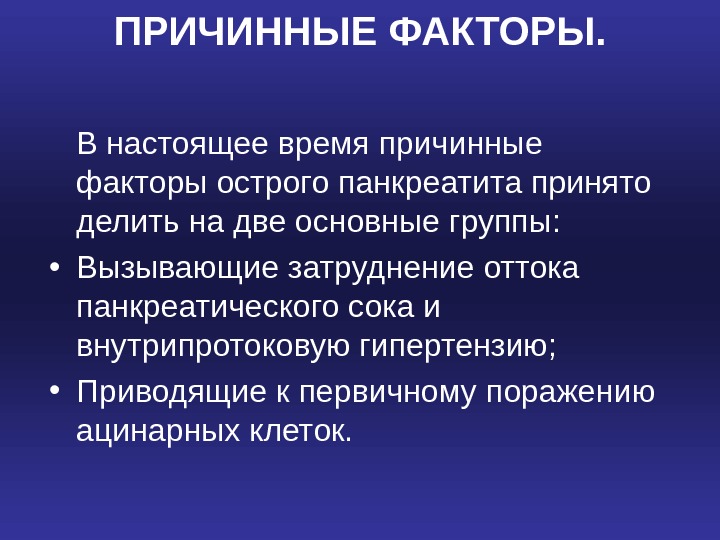 ПРИЧИННЫЕ ФАКТОРЫ.

В настоящее время причинные факторы острого панкреатита принято делить на две основные группы:

• Вызывающие затруднение оттока панкреатического сока и внутрипротоковую гипертензию;
• Приводящие к первичному поражению ацинарных клеток.